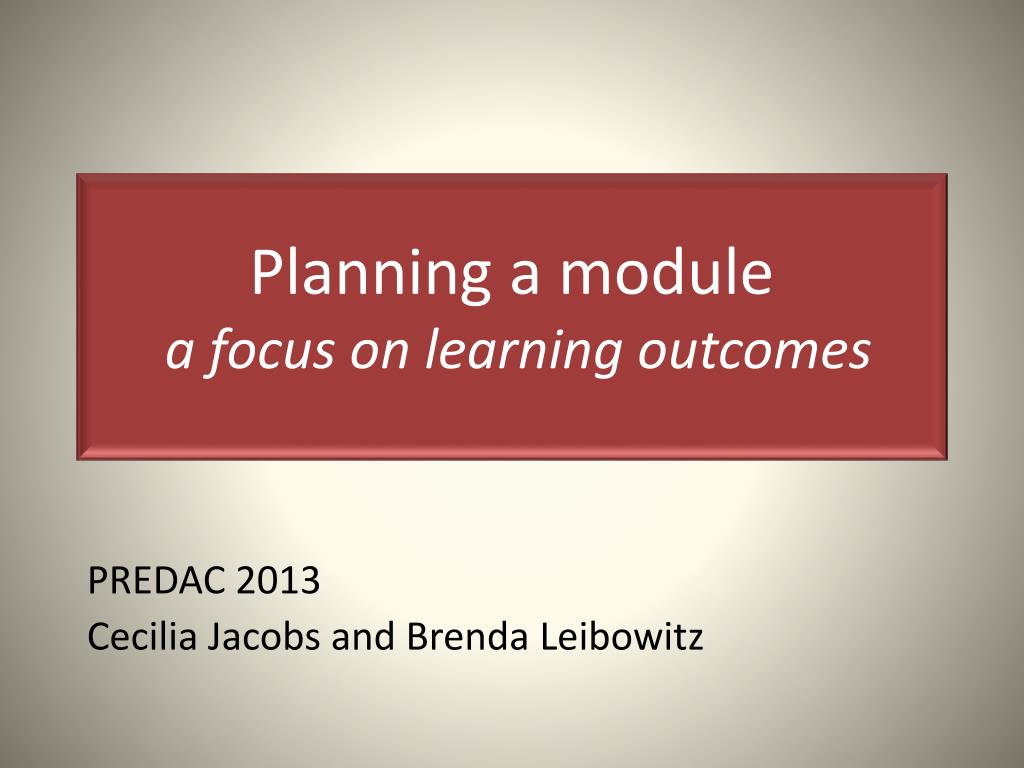 Planning a module
a focus on learning outcomes

PREDAC 2013
Cecilia Jacobs and Brenda Leibowitz